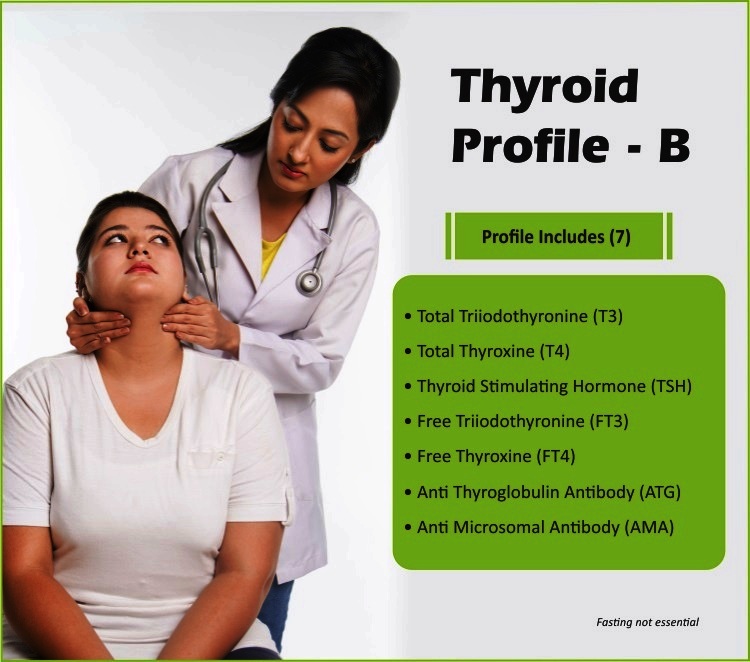 Thyroid Profile - B

Profile Includes (7)

• Total Triiodothyronine (T3)
• Total Thyroxine (T4)
• Thyroid Stimulating Hormone (TSH)
• Free Triiodothyronine (FT3)
• Free Thyroxine (FT4)
• Anti Thyroglobulin Antibody (ATG)
• Anti Microsomal Antibody (AMA)

Fasting not essential